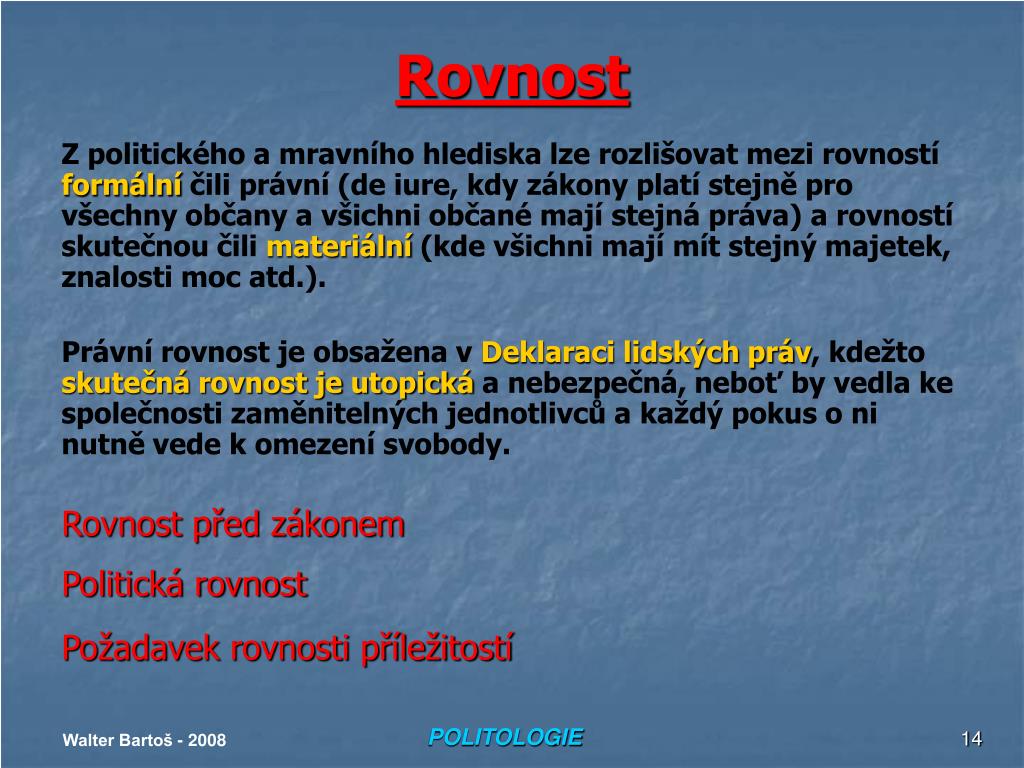 Rovnost

Z politického a mravního hlediska lze rozlišovat mezi rovností formální čili právní (de iure, kdy zákony platí stejně pro všechny občany a všichni občané mají stejná práva) a rovností skutečnou čili materiální (kde všichni mají mít stejný majetek, znalosti moc atd.).

Právní rovnost je obsažena v Deklaraci lidských práv, kdežto skutečná rovnost je utopická a nebezpečná, neboť by vedla ke společnosti zaměnitelných jednotlivců a každý pokus o ni nutně vede k omezení svobody.

Rovnost před zákonem

Politická rovnost

Požadavek rovnosti příležitostí

Walter Bartoš - 2008

POLITOLOGIE

14